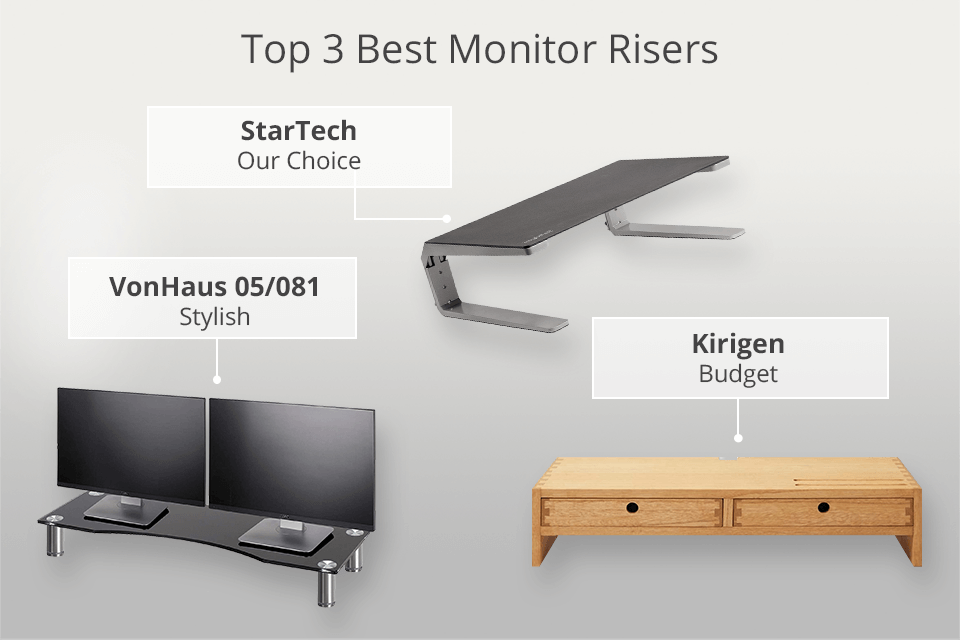 Top 3 Best Monitor Risers

StarTech
Our Choice

VonHaus 05/081
Stylish

Kirigen
Budget